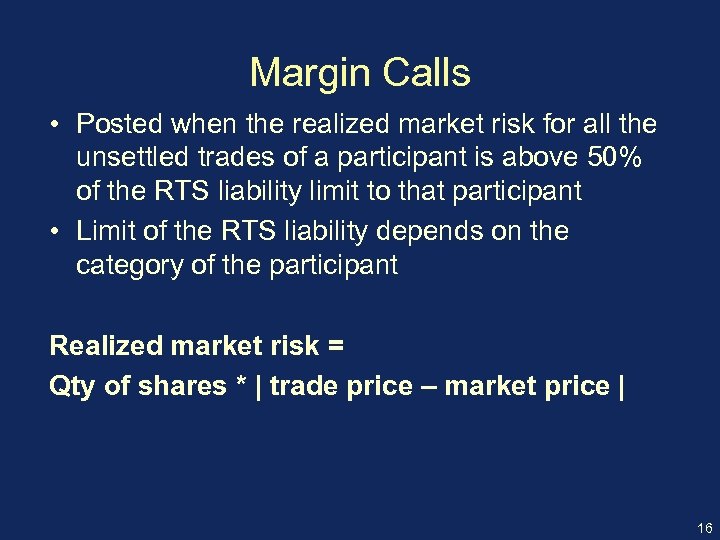 Margin Calls

• Posted when the realized market risk for all the unsettled trades of a participant is above 50% of the RTS liability limit to that participant
• Limit of the RTS liability depends on the category of the participant

Realized market risk =
Qty of shares * | trade price – market price |

16